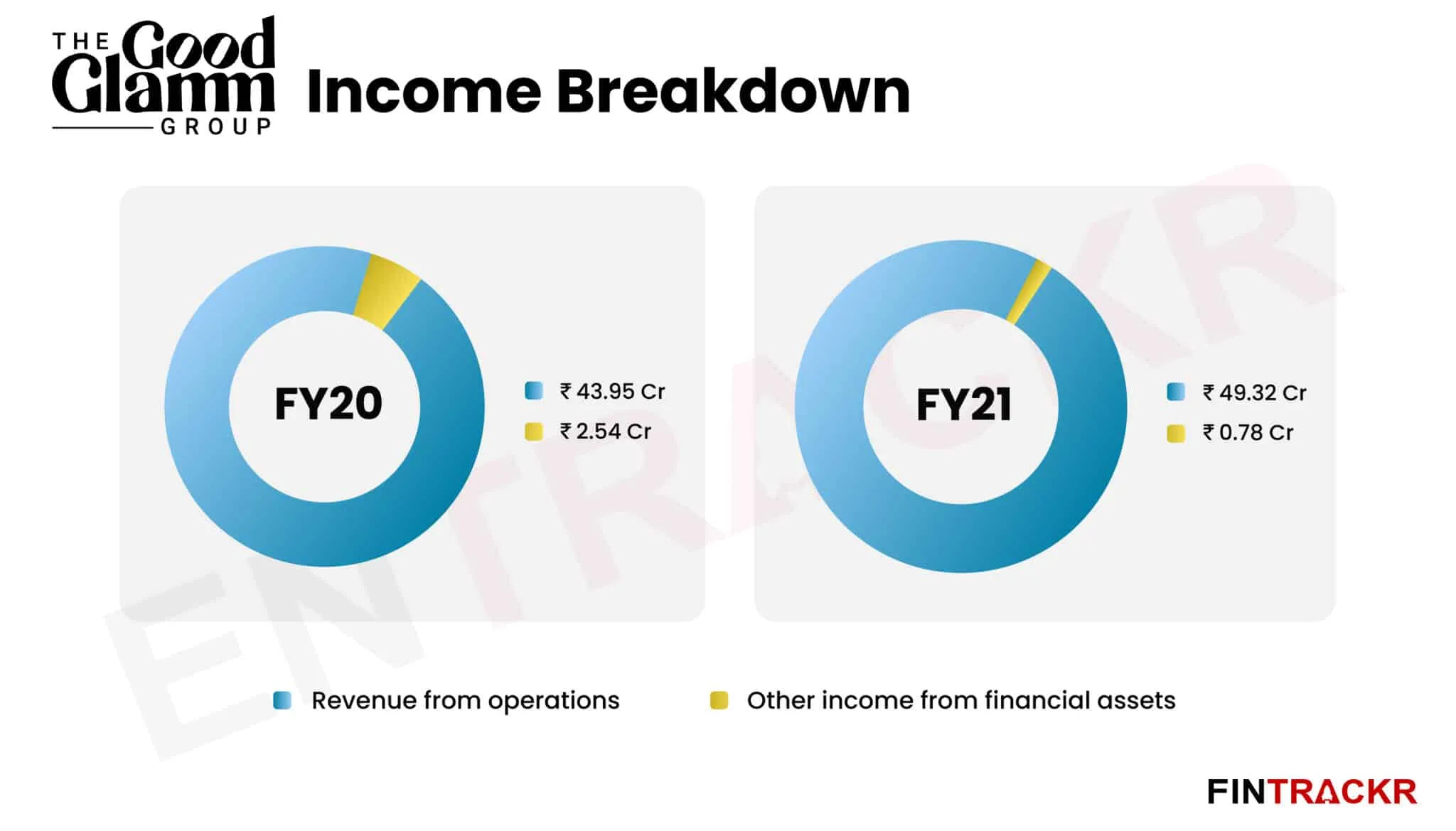 THE Good Glamm GROUP

Income Breakdown

FY20

₹ 43.95 Cr

₹ 2.54 Cr

FY21

₹ 49.32 Cr

₹ 0.78 Cr

ENTRACKR

Revenue from operations

Other income from financial assets

FINTRACKR